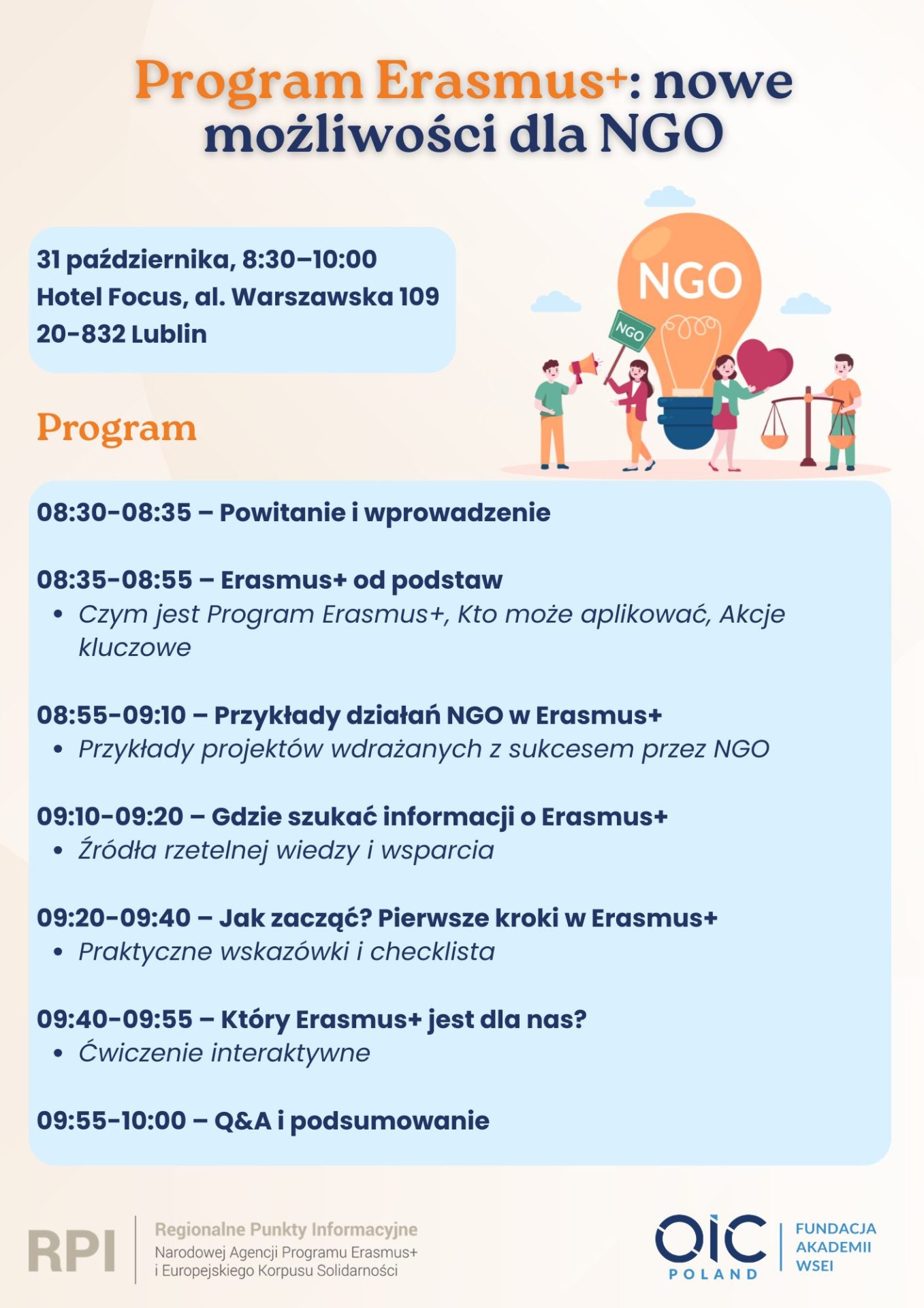 Program Erasmus+: nowe możliwości dla NGO

31 października, 8:30–10:00
Hotel Focus, al. Warszawska 109
20-832 Lublin

NGO

NGO

Program

08:30-08:35 – Powitanie i wprowadzenie

08:35-08:55 – Erasmus+ od podstaw
• Czym jest Program Erasmus+, Kto może aplikować, Akcje kluczowe

08:55-09:10 – Przykłady działań NGO w Erasmus+
• Przykłady projektów wdrażanych z sukcesem przez NGO

09:10-09:20 – Gdzie szukać informacji o Erasmus+
• Źródła rzetelnej wiedzy i wsparcia

09:20-09:40 – Jak zacząć? Pierwsze kroki w Erasmus+
• Praktyczne wskazówki i checklista

09:40-09:55 – Który Erasmus+ jest dla nas?
• Ćwiczenie interaktywne

09:55-10:00 – Q&A i podsumowanie

RPI
Regionalne Punkty Informacyjne
Narodowej Agencji Programu Erasmus+
i Europejskiego Korpusu Solidarności

OIC POLAND
FUNDACJA AKADEMII WSEI